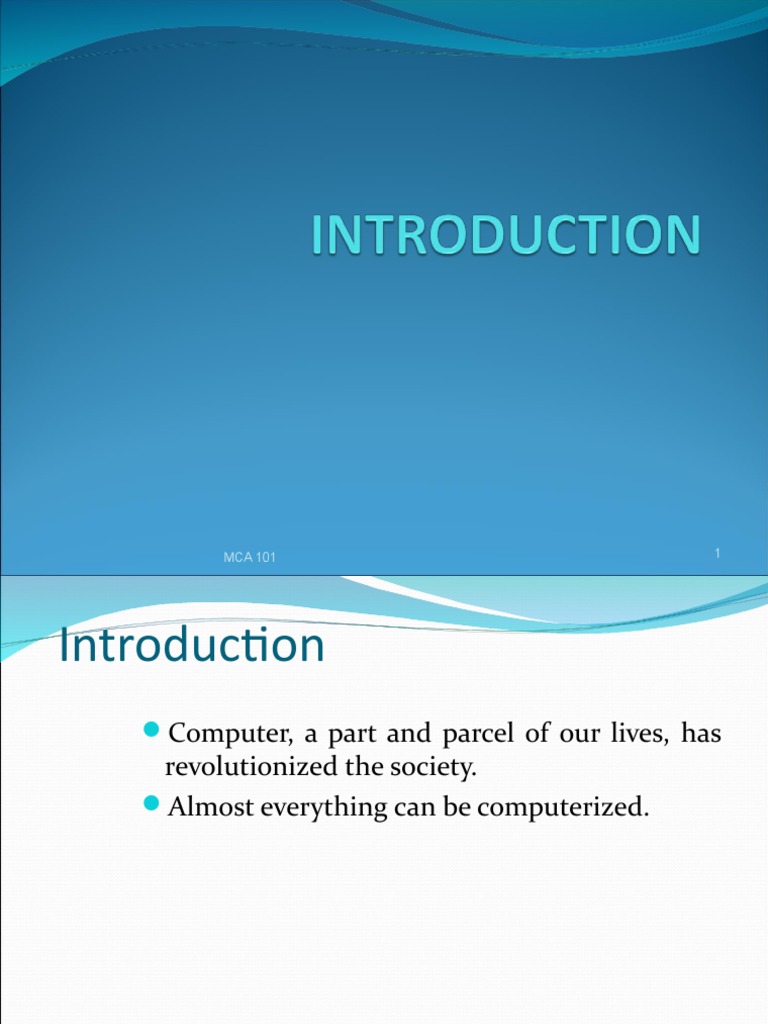 INTRODUCTION

MCA 101

1

Introduction

Computer, a part and parcel of our lives, has revolutionized the society.

Almost everything can be computerized.